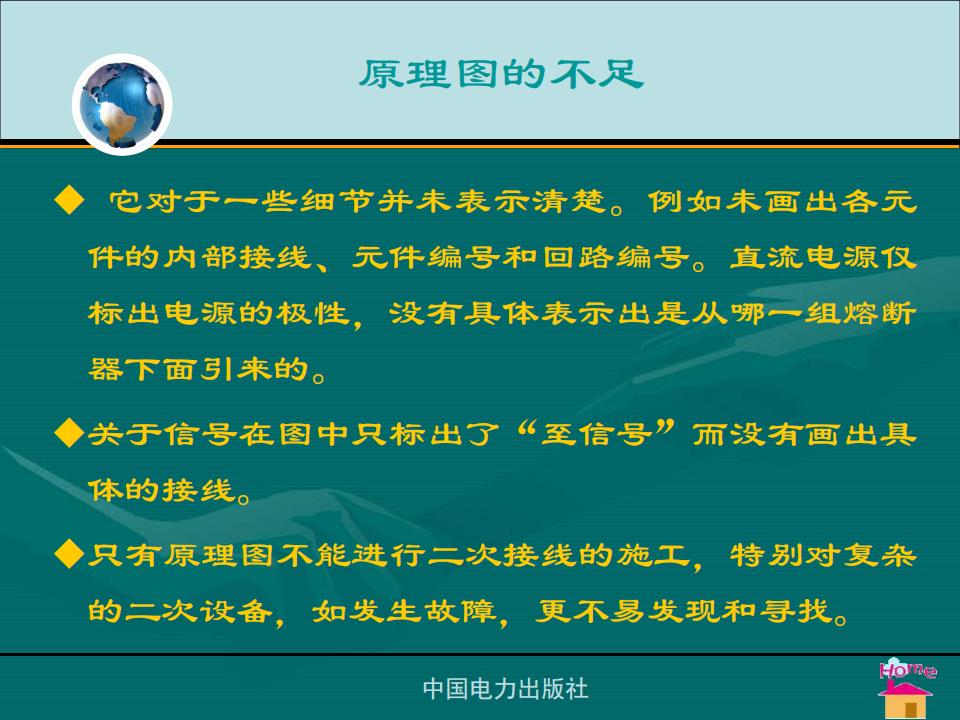 原理图的不足

◆ 它对于一些细节并未表示清楚。例如未画出各元件的内部接线、元件编号和回路编号。直流电源仅标出电源的极性，没有具体表示出是从哪一组熔断器下面引来的。

◆关于信号在图中只标出了“至信号”而没有画出具体的接线。

◆只有原理图不能进行二次接线的施工，特别对复杂的二次设备，如发生故障，更不易发现和寻找。

中国电力出版社

Home